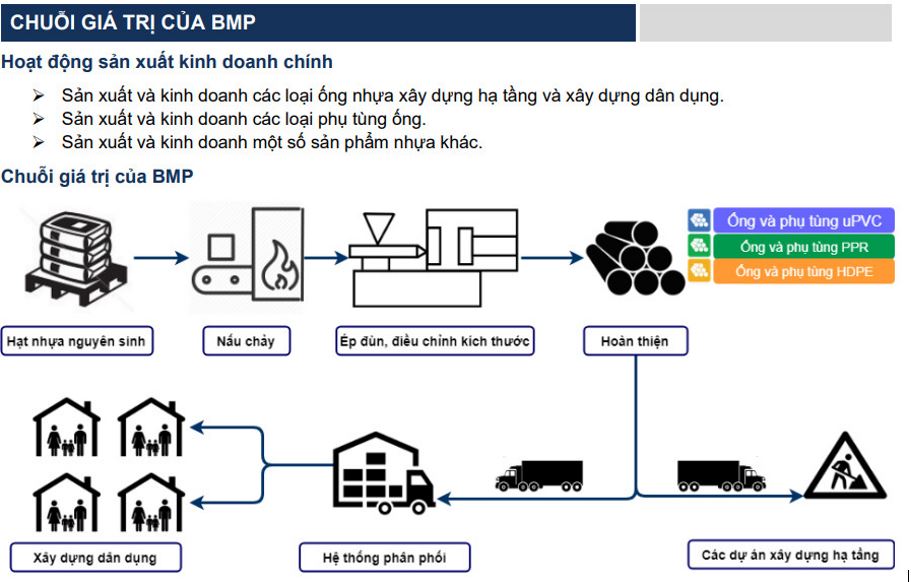 CHUỖI GIÁ TRỊ CỦA BMP

Hoạt động sản xuất kinh doanh chính

➢ Sản xuất và kinh doanh các loại ống nhựa xây dựng hạ tầng và xây dựng dân dụng.
➢ Sản xuất và kinh doanh các loại phụ tùng ống.
➢ Sản xuất và kinh doanh một số sản phẩm nhựa khác.

Chuỗi giá trị của BMP

Ống và phụ tùng uPVC
Ống và phụ tùng PPR
Ống và phụ tùng HDPE

Hạt nhựa nguyên sinh

Nấu chảy

Ép đùn, điều chỉnh kích thước

Hoàn thiện

Xây dựng dân dụng

Hệ thống phân phối

Các dự án xây dựng hạ tầng